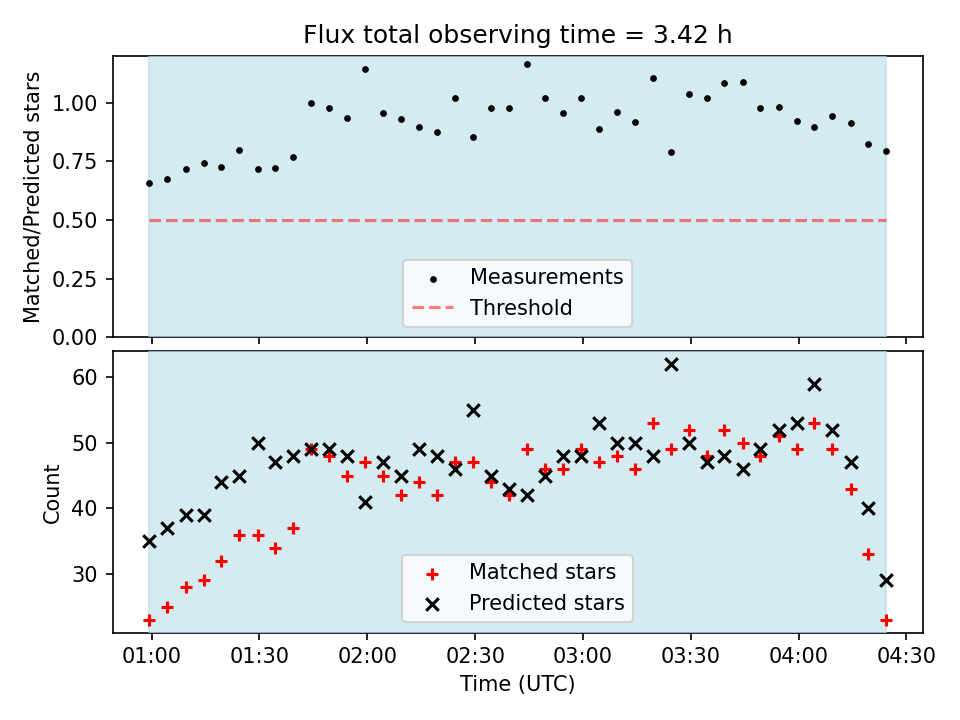 Flux total observing time = 3.42 h

Matched/Predicted stars

1.00
0.75
0.50
0.25
0.00

Measurements
Threshold

Count

60
50
40
30

Matched stars
Predicted stars

01:00 01:30 02:00 02:30 03:00 03:30 04:00 04:30

Time (UTC)